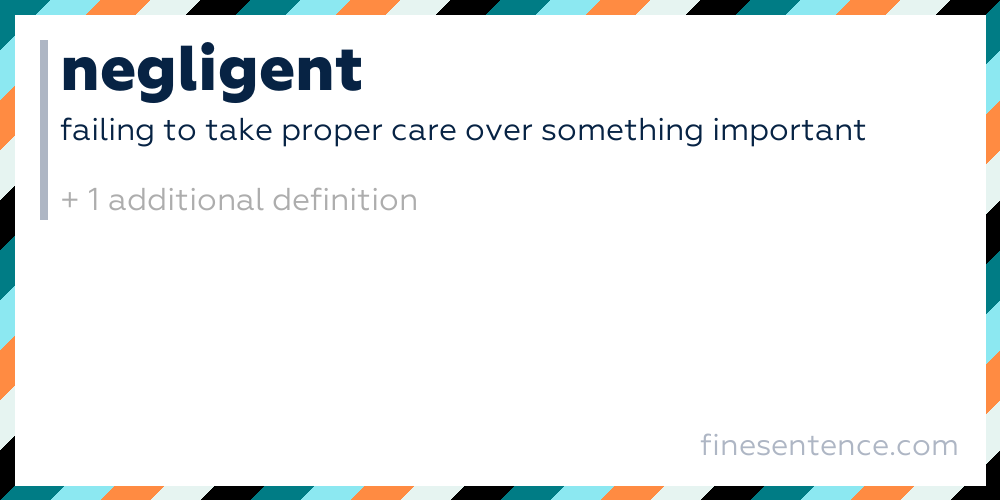 negligent
failing to take proper care over something important

+ 1 additional definition

finesentence.com